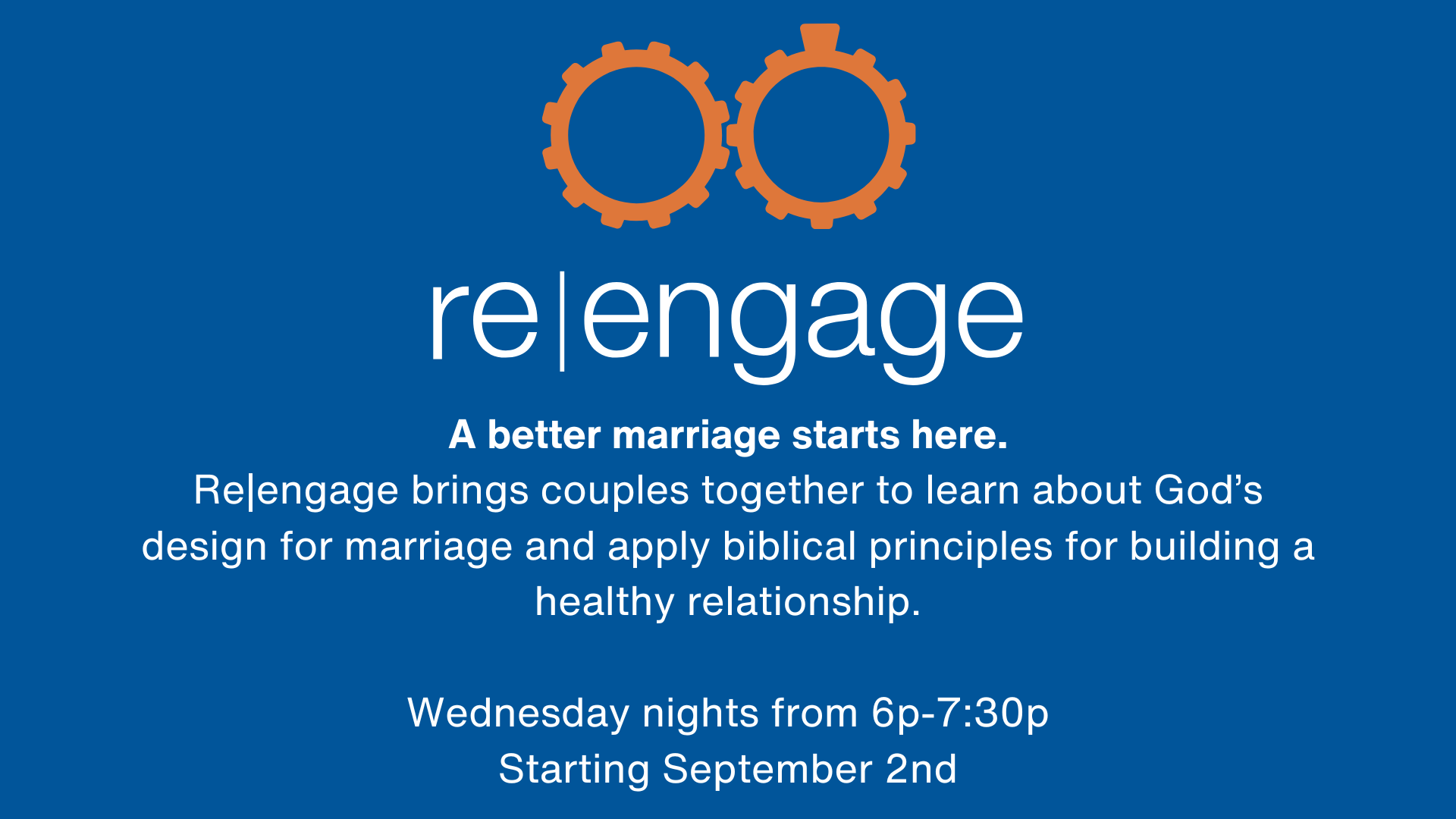 re|engage

A better marriage starts here.
Re|engage brings couples together to learn about God's design for marriage and apply biblical principles for building a healthy relationship.

Wednesday nights from 6p-7:30p
Starting September 2nd